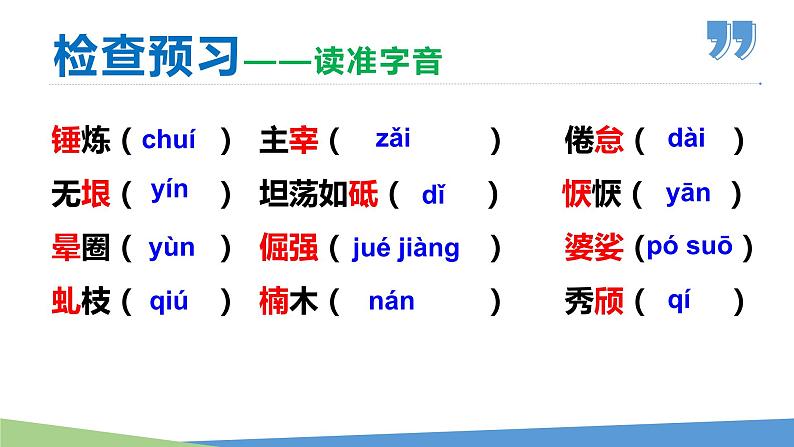 检查预习——读准字音

锤炼（chuí） 主宰（zǎi） 倦怠（dài）

无垠（yín） 坦荡如砥（dǐ） 恹恹（yān）

晕圈（yùn） 倔强（jué jiàng） 婆娑（pó suō）

虬枝（qiú） 楠木（nán） 秀颀（qí）